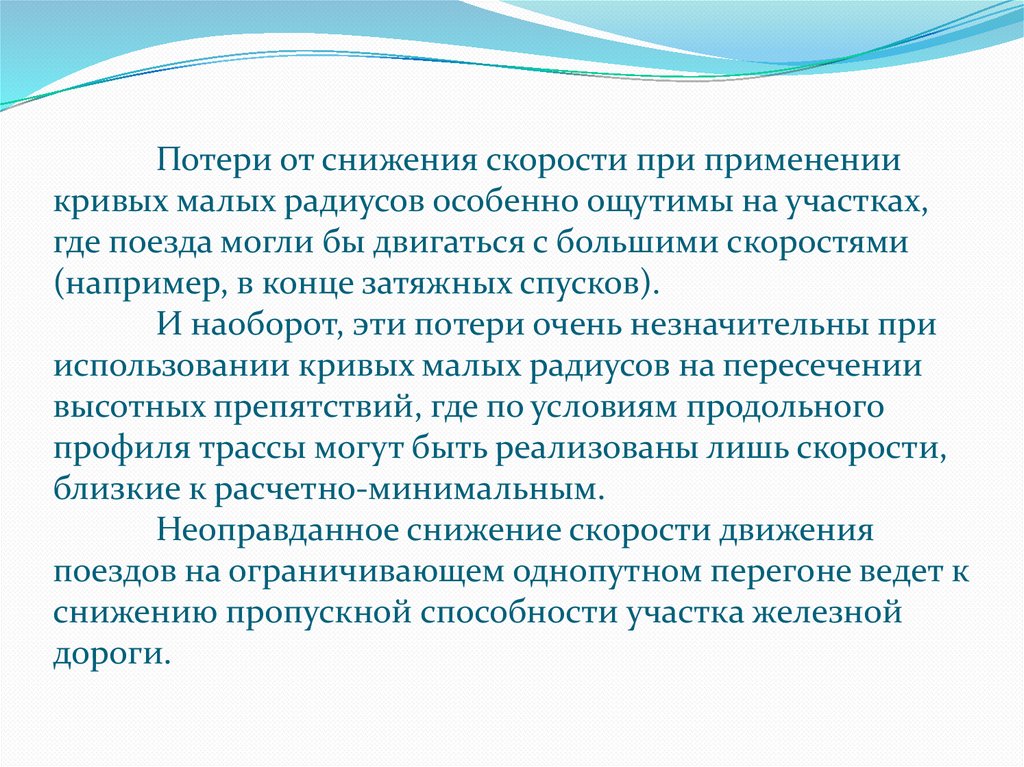 Потери от снижения скорости при применении кривых малых радиусов особенно ощутимы на участках, где поезда могли бы двигаться с большими скоростями (например, в конце затяжных спусков).

И наоборот, эти потери очень незначительны при использовании кривых малых радиусов на пересечении высотных препятствий, где по условиям продольного профиля трассы могут быть реализованы лишь скорости, близкие к расчетно-минимальным.

Неоправданное снижение скорости движения поездов на ограничивающем однопутном перегоне ведет к снижению пропускной способности участка железной дороги.